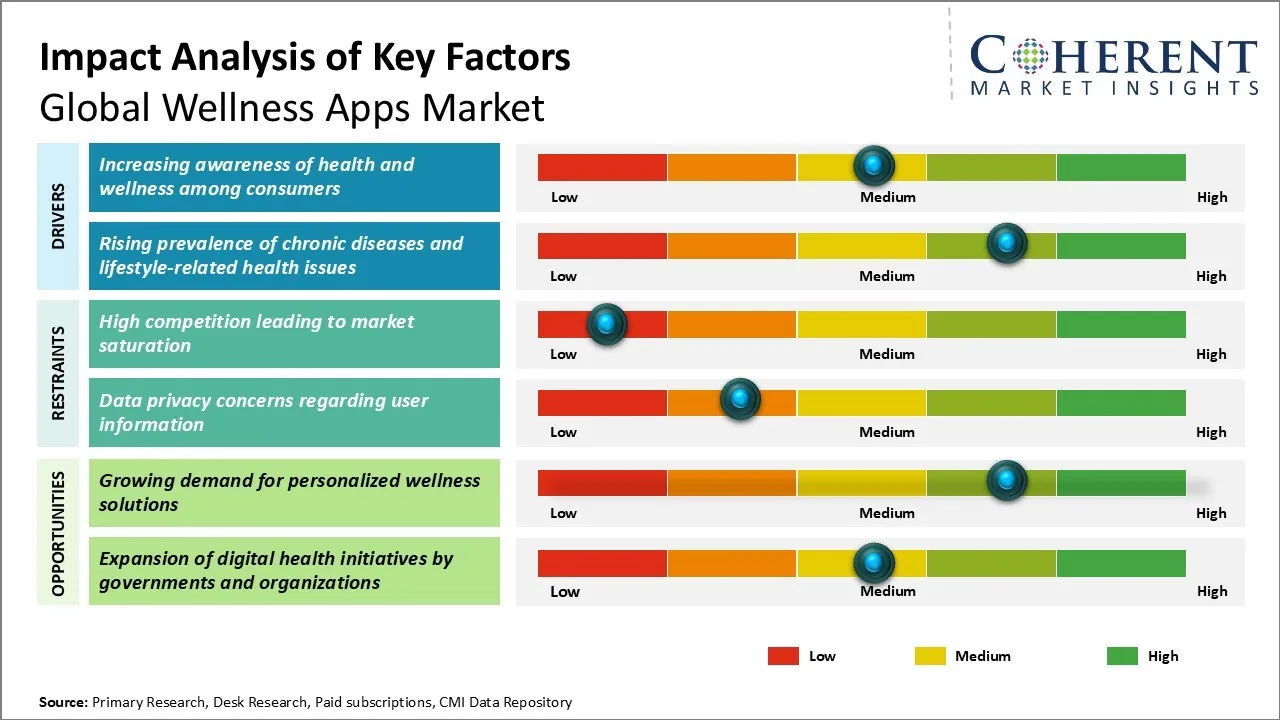 Impact Analysis of Key Factors
Global Wellness Apps Market

COHERENT
MARKET INSIGHTS

DRIVERS

Increasing awareness of health and wellness among consumers

Low Medium High

Rising prevalence of chronic diseases and lifestyle-related health issues

Low Medium High

RESTRAINTS

High competition leading to market saturation

Low Medium High

Data privacy concerns regarding user information

Low Medium High

OPPORTUNITIES

Growing demand for personalized wellness solutions

Low Medium High

Expansion of digital health initiatives by governments and organizations

Low Medium High

Low Medium High

Source: Primary Research, Desk Research, Paid subscriptions, CMI Data Repository